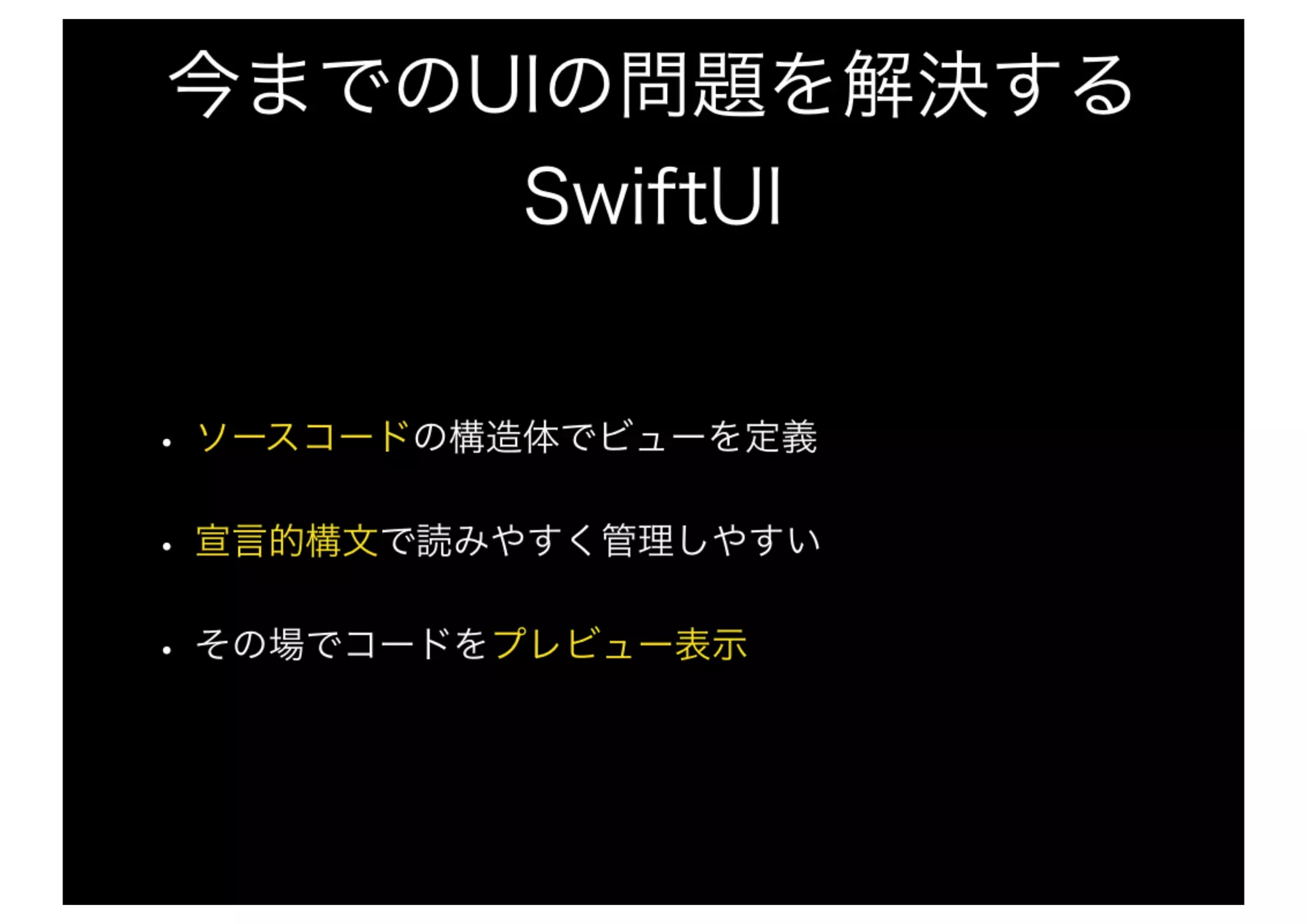 今までのUIの問題を解決する
SwiftUI

• ソースコードの構造体でビューを定義

• 宣言的構文で読みやすく管理しやすい

• その場でコードをプレビュー表示